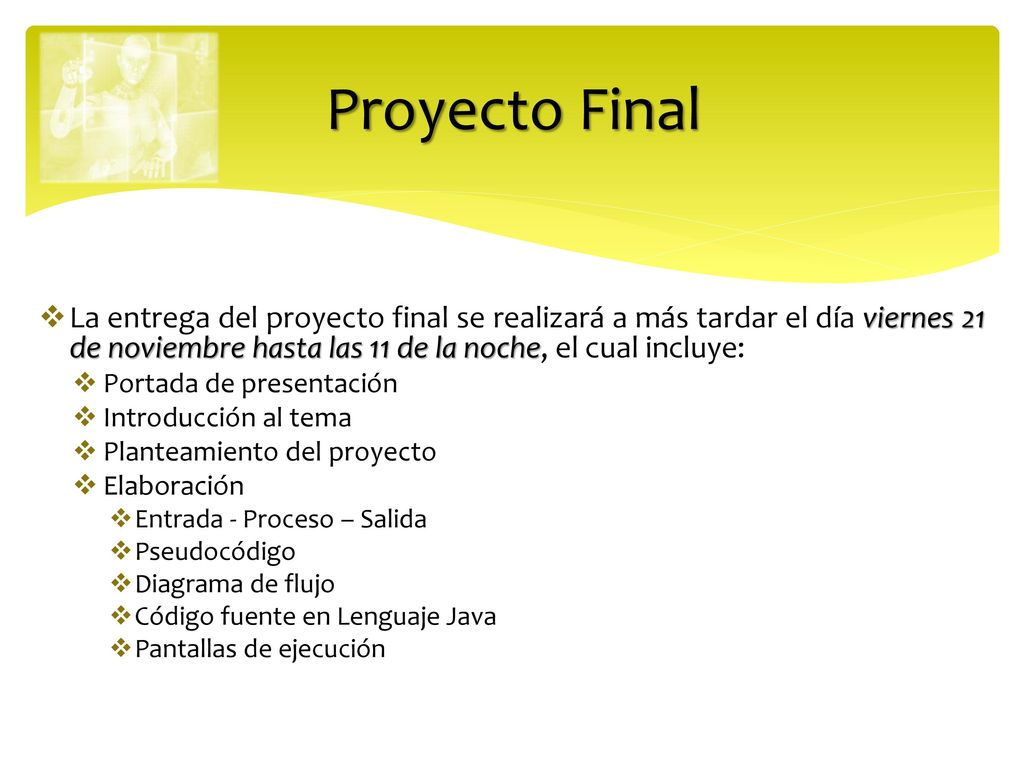 Proyecto Final

La entrega del proyecto final se realizará a más tardar el día viernes 21 de noviembre hasta las 11 de la noche, el cual incluye:

Portada de presentación

Introducción al tema

Planteamiento del proyecto

Elaboración

Entrada - Proceso – Salida

Pseudocódigo

Diagrama de flujo

Código fuente en Lenguaje Java

Pantallas de ejecución